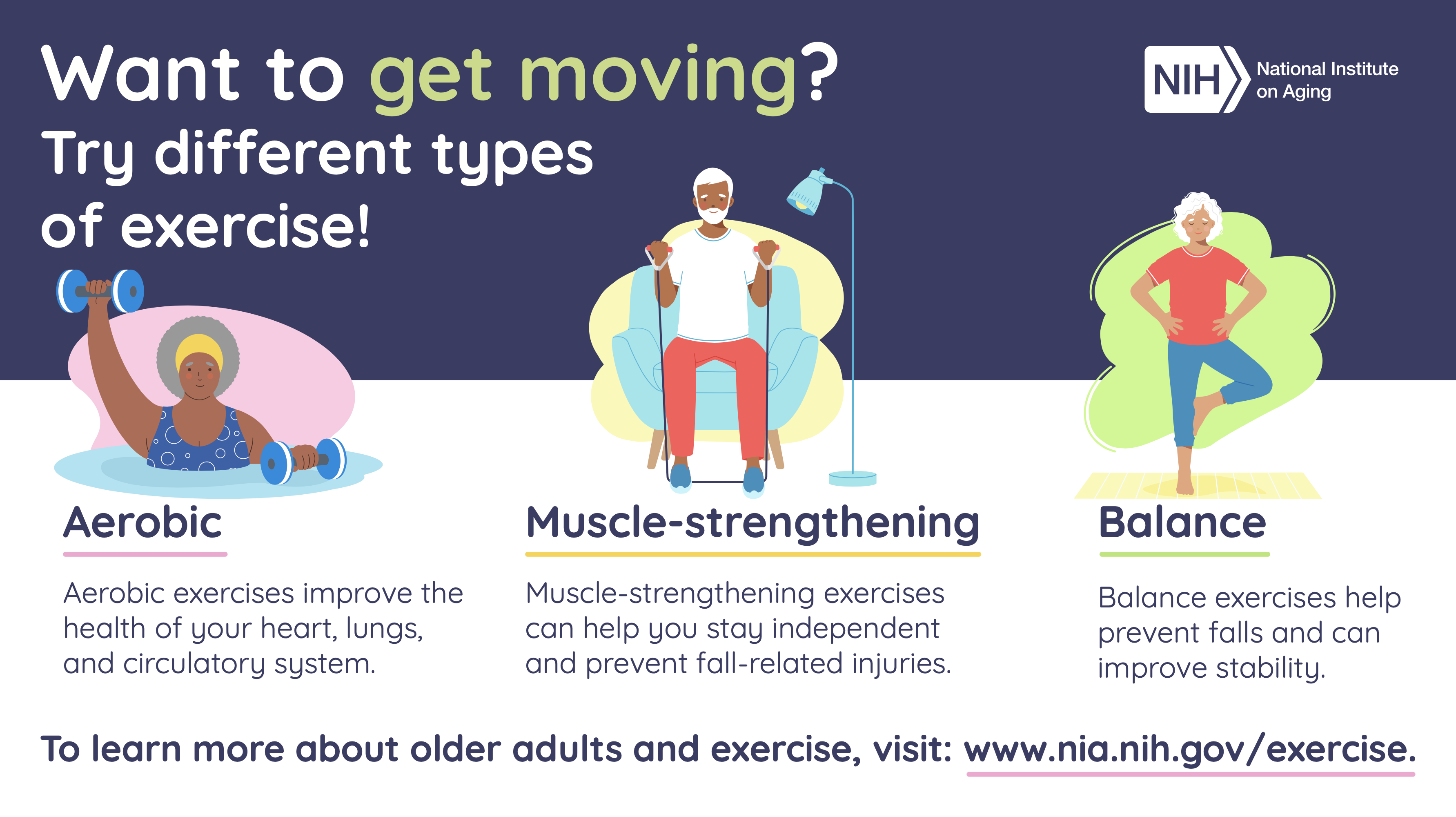 Want to get moving?
Try different types of exercise!

NIH National Institute on Aging

Aerobic

Aerobic exercises improve the health of your heart, lungs, and circulatory system.

Muscle-strengthening

Muscle-strengthening exercises can help you stay independent and prevent fall-related injuries.

Balance

Balance exercises help prevent falls and can improve stability.

To learn more about older adults and exercise, visit: www.nia.nih.gov/exercise.